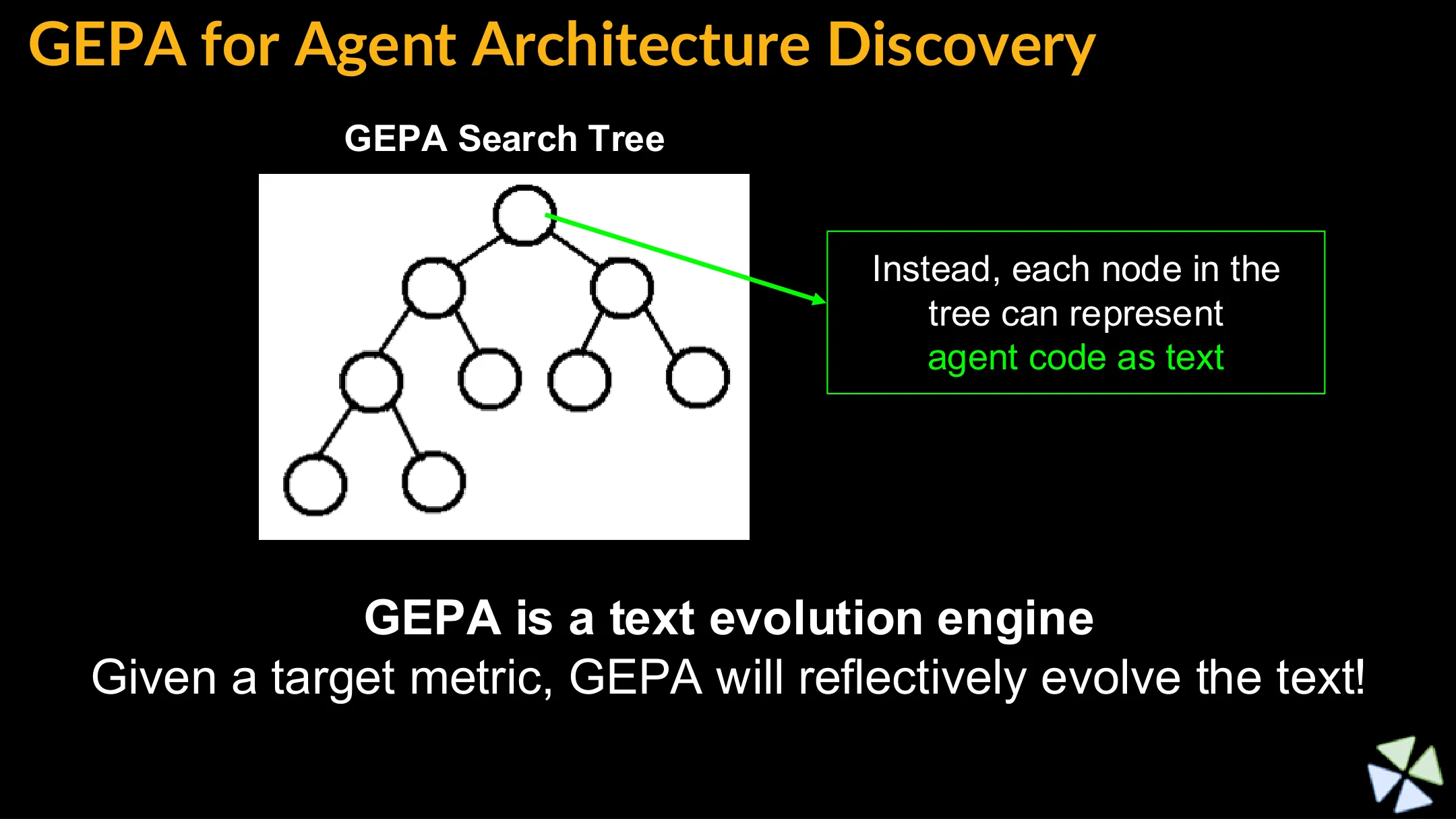 GEPA for Agent Architecture Discovery

GEPA Search Tree

Instead, each node in the tree can represent agent code as text

GEPA is a text evolution engine
Given a target metric, GEPA will reflectively evolve the text!